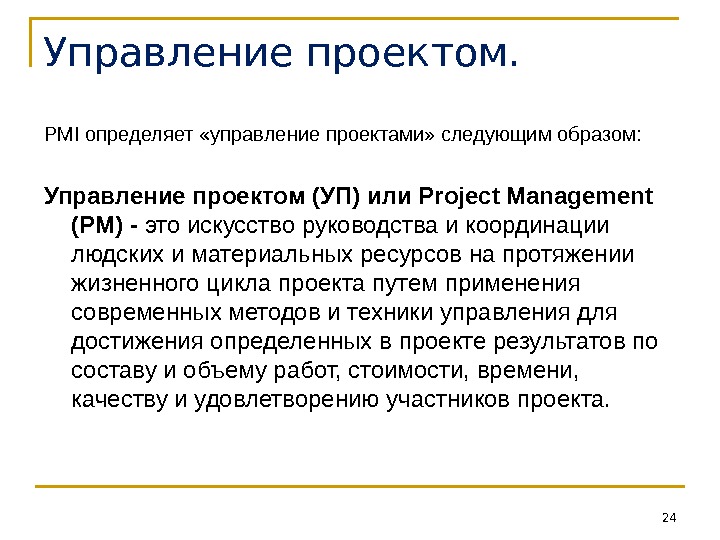 Управление проектом.

PMI определяет «управление проектами» следующим образом:

Управление проектом (УП) или Project Management (PM) - это искусство руководства и координации людских и материальных ресурсов на протяжении жизненного цикла проекта путем применения современных методов и техники управления для достижения определенных в проекте результатов по составу и объему работ, стоимости, времени, качеству и удовлетворению участников проекта.

24